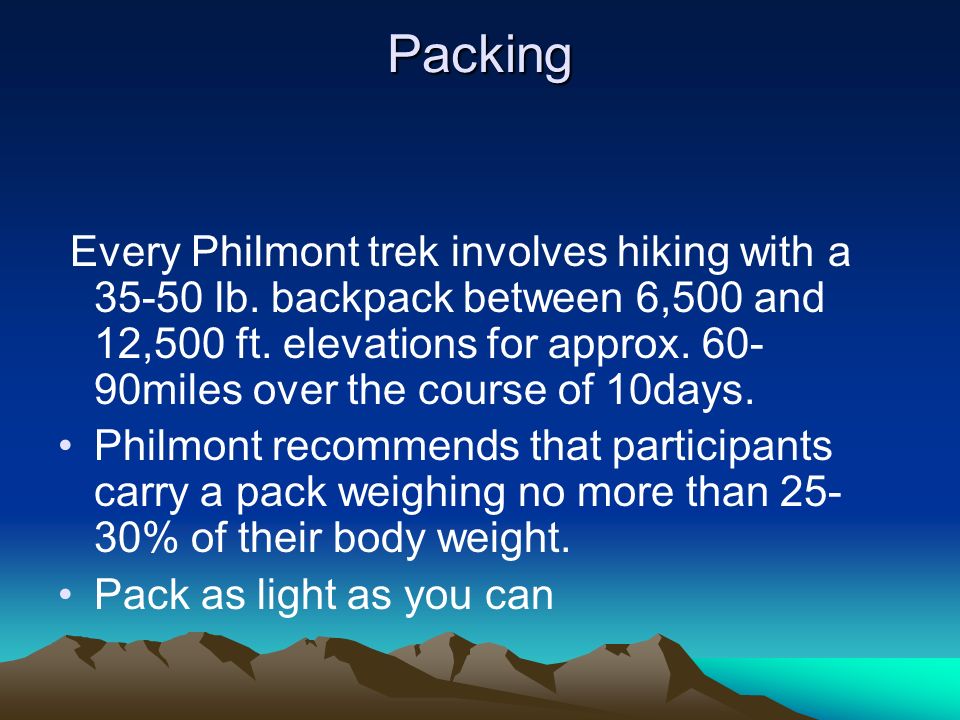 Packing

Every Philmont trek involves hiking with a 35-50 lb. backpack between 6,500 and 12,500 ft. elevations for approx. 60-90miles over the course of 10days.

• Philmont recommends that participants carry a pack weighing no more than 25-30% of their body weight.
• Pack as light as you can